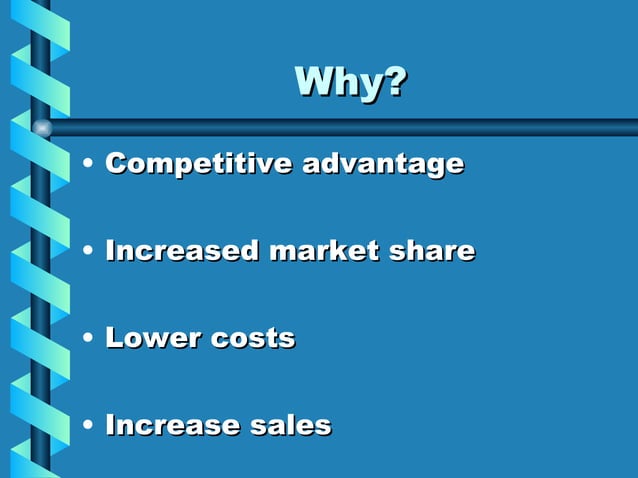 Why?

• Competitive advantage

• Increased market share

• Lower costs

• Increase sales